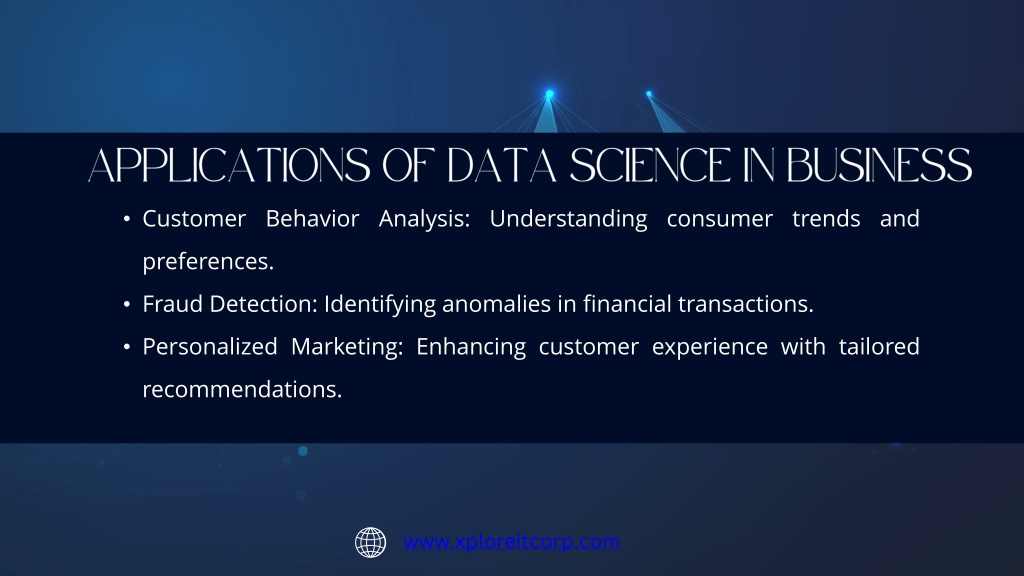 APPLICATIONS OF DATA SCIENCE IN BUSINESS

• Customer Behavior Analysis: Understanding consumer trends and preferences.

• Fraud Detection: Identifying anomalies in financial transactions.

• Personalized Marketing: Enhancing customer experience with tailored recommendations.

www.xploreitcorp.com